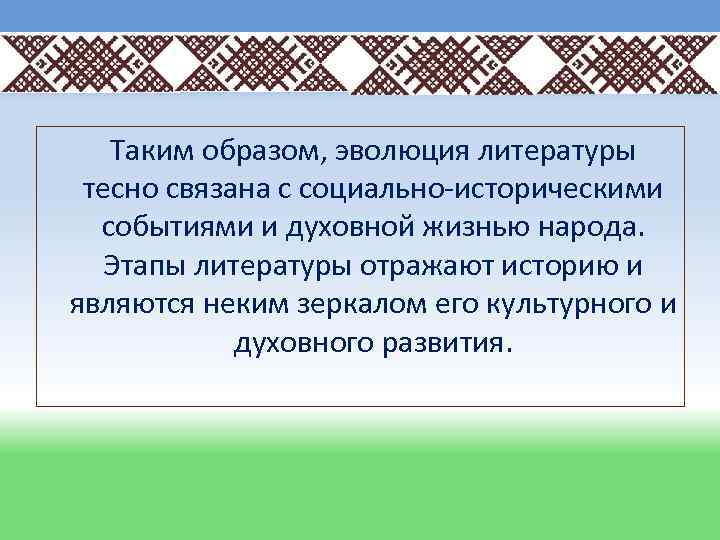 Таким образом, эволюция литературы тесно связана с социально-историческими событиями и духовной жизнью народа. Этапы литературы отражают историю и являются неким зеркалом его культурного и духовного развития.